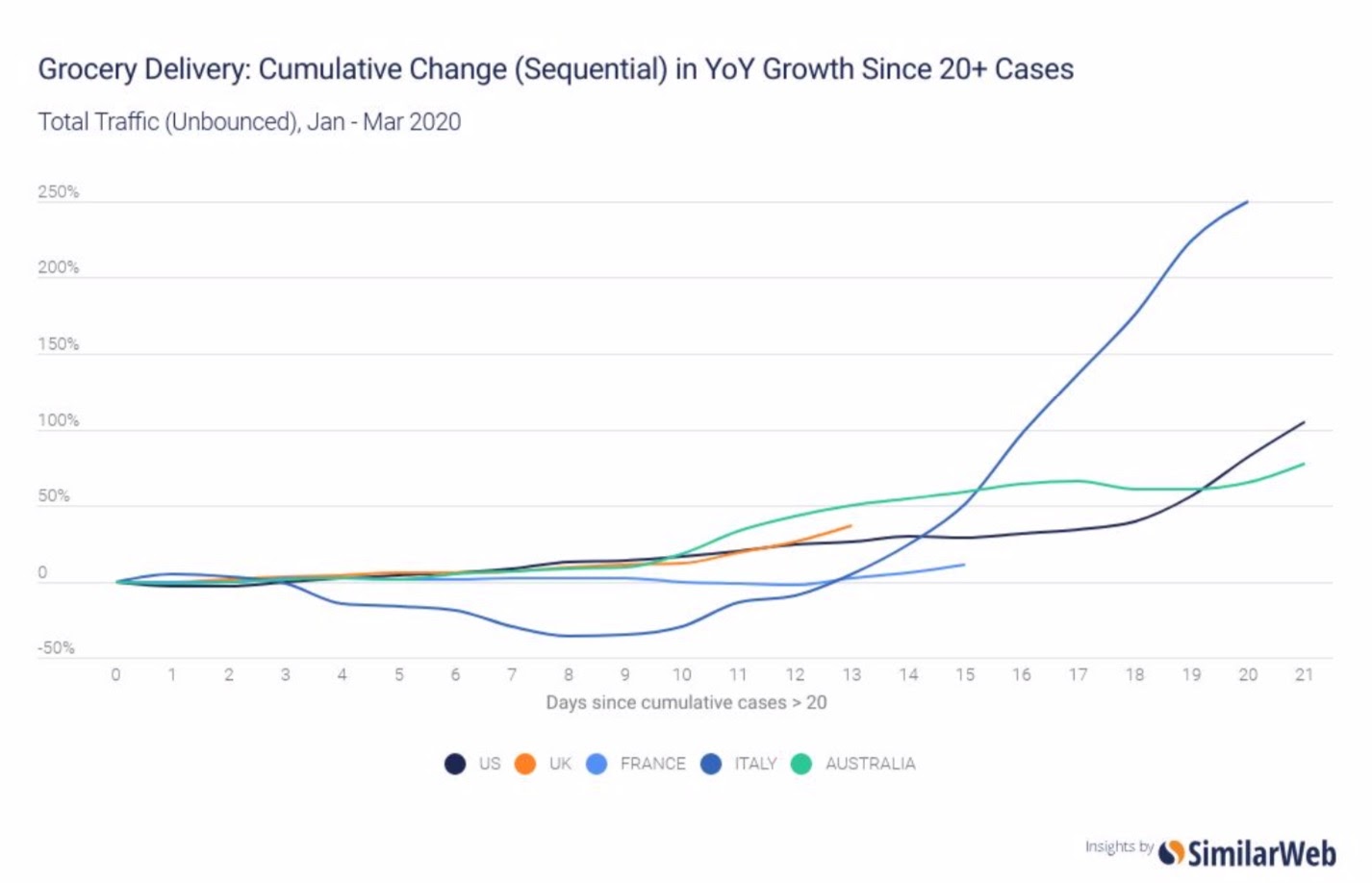 Grocery Delivery: Cumulative Change (Sequential) in YoY Growth Since 20+ Cases

Total Traffic (Unbounced), Jan - Mar 2020

250%
200%
150%
100%
50%
0
-50%

0 1 2 3 4 5 6 7 8 9 10 11 12 13 14 15 16 17 18 19 20 21

Days since cumulative cases > 20

US UK FRANCE ITALY AUSTRALIA

Insights by SimilarWeb